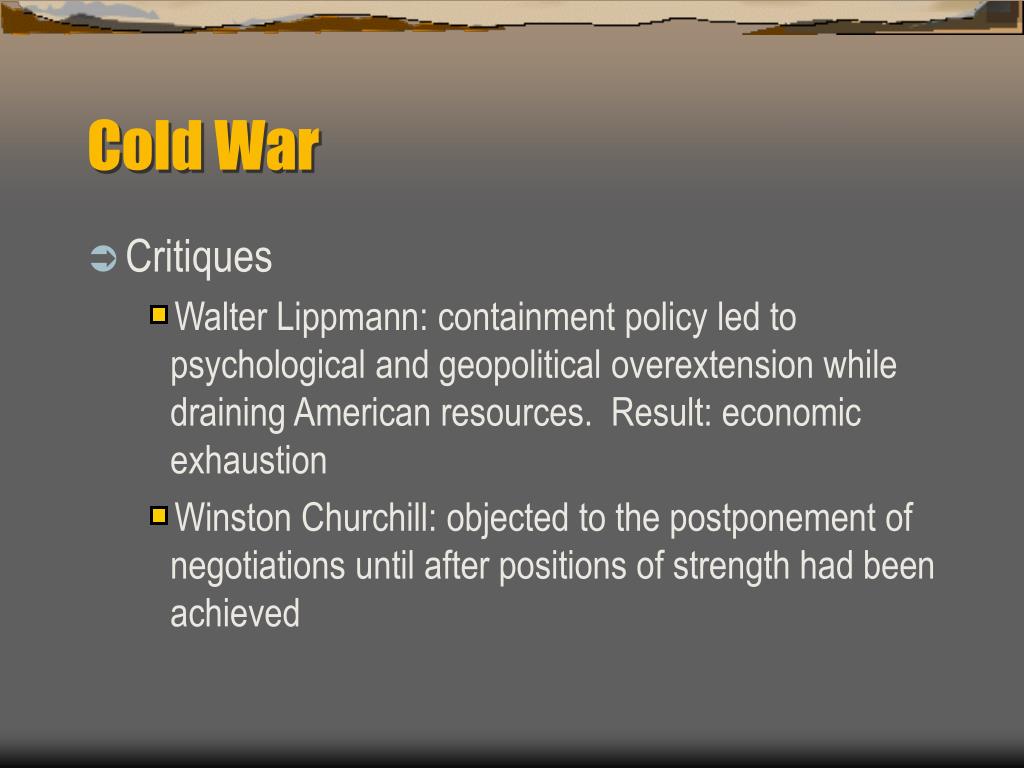 Cold War

Critiques

Walter Lippmann: containment policy led to psychological and geopolitical overextension while draining American resources.  Result: economic exhaustion

Winston Churchill: objected to the postponement of negotiations until after positions of strength had been achieved